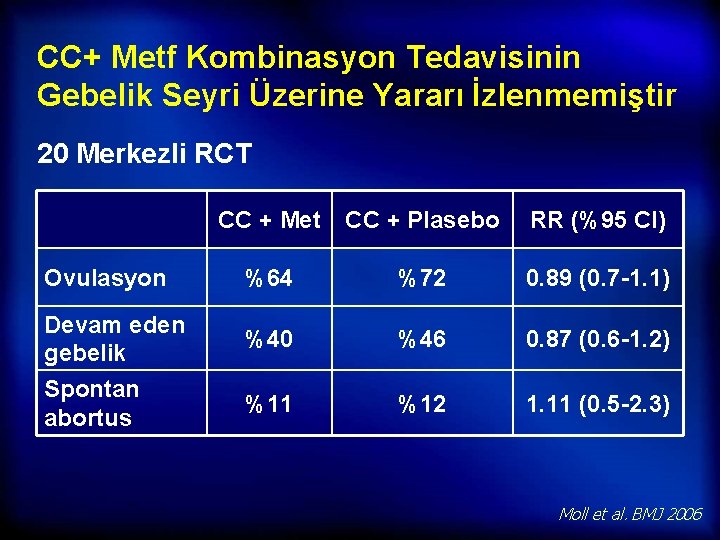 CC+ Metf Kombinasyon Tedavisinin Gebelik Seyri Üzerine Yararı İzlenmemiştir

20 Merkezli RCT

|  | CC + Met | CC + Plasebo | RR (%95 CI) |
|---|---|---|---|
| Ovulasyon | %64 | %72 | 0.89 (0.7-1.1) |
| Devam eden gebelik | %40 | %46 | 0.87 (0.6-1.2) |
| Spontan abortus | %11 | %12 | 1.11 (0.5-2.3) |

Moll et al. BMJ 2006